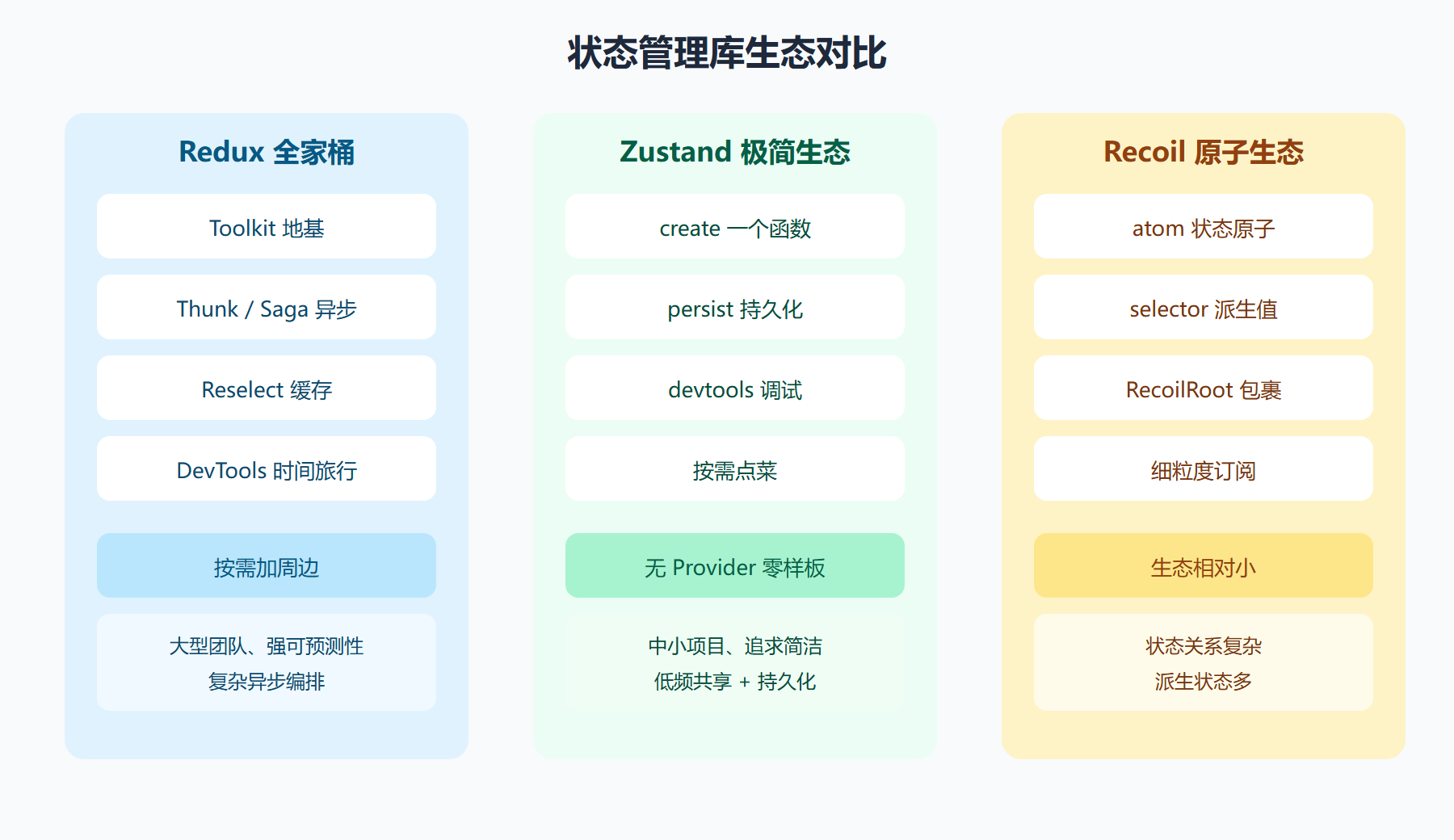 状态管理库生态对比

Redux 全家桶

Toolkit 地基

Thunk / Saga 异步

Reselect 缓存

DevTools 时间旅行

按需加周边

大型团队、强可预测性
复杂异步编排

Zustand 极简生态

create 一个函数

persist 持久化

devtools 调试

按需点菜

无 Provider 零样板

中小项目、追求简洁
低频共享 + 持久化

Recoil 原子生态

atom 状态原子

selector 派生值

RecoilRoot 包裹

细粒度订阅

生态相对小

状态关系复杂
派生状态多